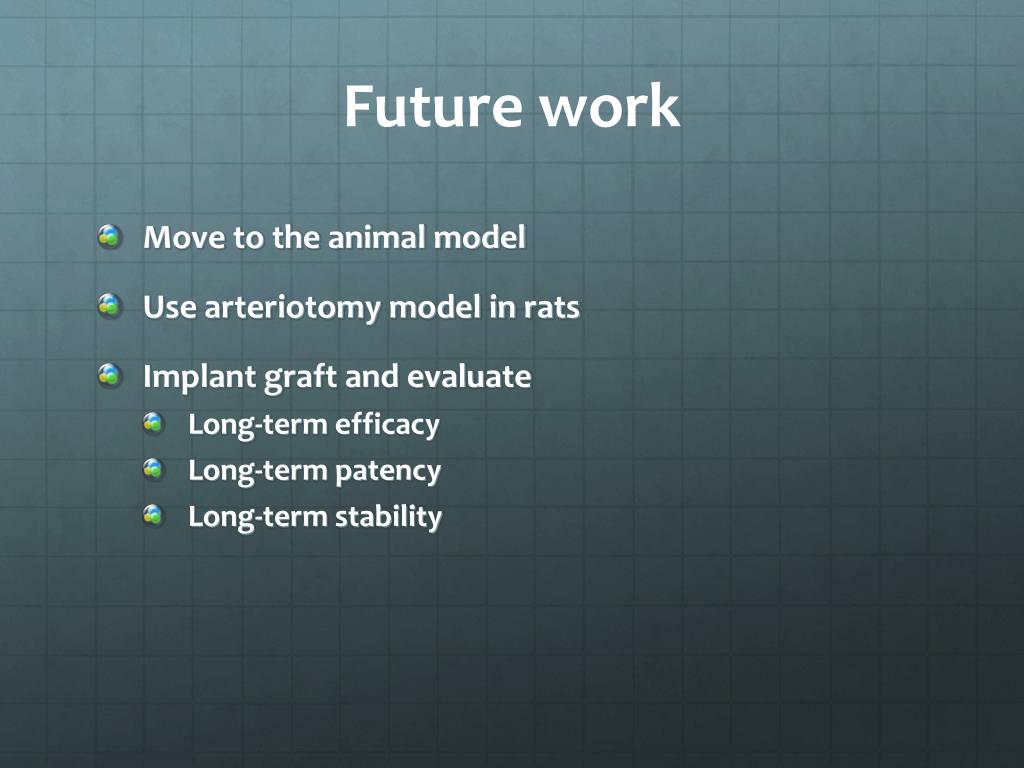 Future work

Move to the animal model

Use arteriotomy model in rats

Implant graft and evaluate

Long-term efficacy

Long-term patency

Long-term stability